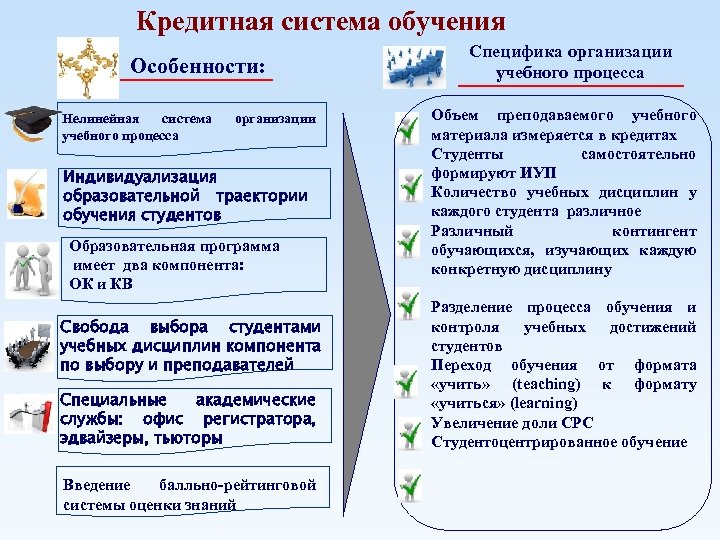 Кредитная система обучения

Особенности:

Нелинейная система организации учебного процесса

Индивидуализация образовательной траектории обучения студентов

Образовательная программа имеет два компонента: ОК и КВ

Свобода выбора студентами учебных дисциплин компонента по выбору и преподавателей

Специальные академические службы: офис регистратора, эдвайзеры, тьюторы

Введение балльно-рейтинговой системы оценки знаний

Специфика организации учебного процесса

Объем преподаваемого учебного материала измеряется в кредитах

Студенты самостоятельно формируют ИУП

Количество учебных дисциплин у каждого студента различное

Различный контингент обучающихся, изучающих каждую конкретную дисциплину

Разделение процесса обучения и контроля учебных достижений студентов

Переход обучения от формата «учить» (teaching) к формату «учиться» (learning)

Увеличение доли СРС

Студентоцентрированное обучение